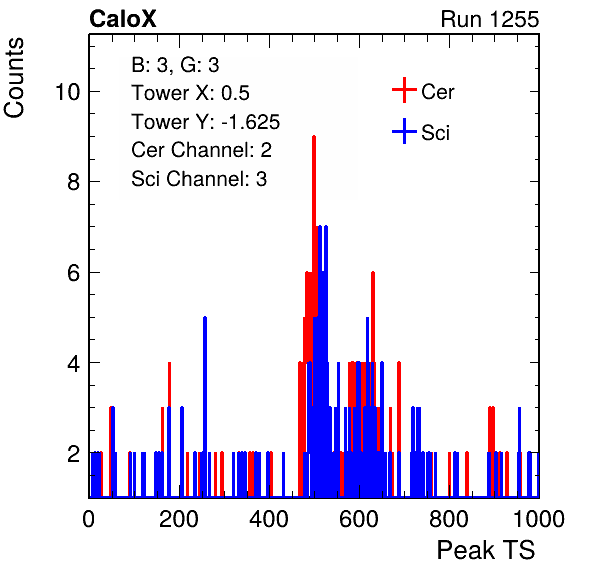 CaloX

Run 1255

Counts

B: 3, G: 3
Tower X: 0.5
Tower Y: -1.625
Cer Channel: 2
Sci Channel: 3

Cer
Sci

10
8
6
4
2

0
200
400
600
800
1000

Peak TS